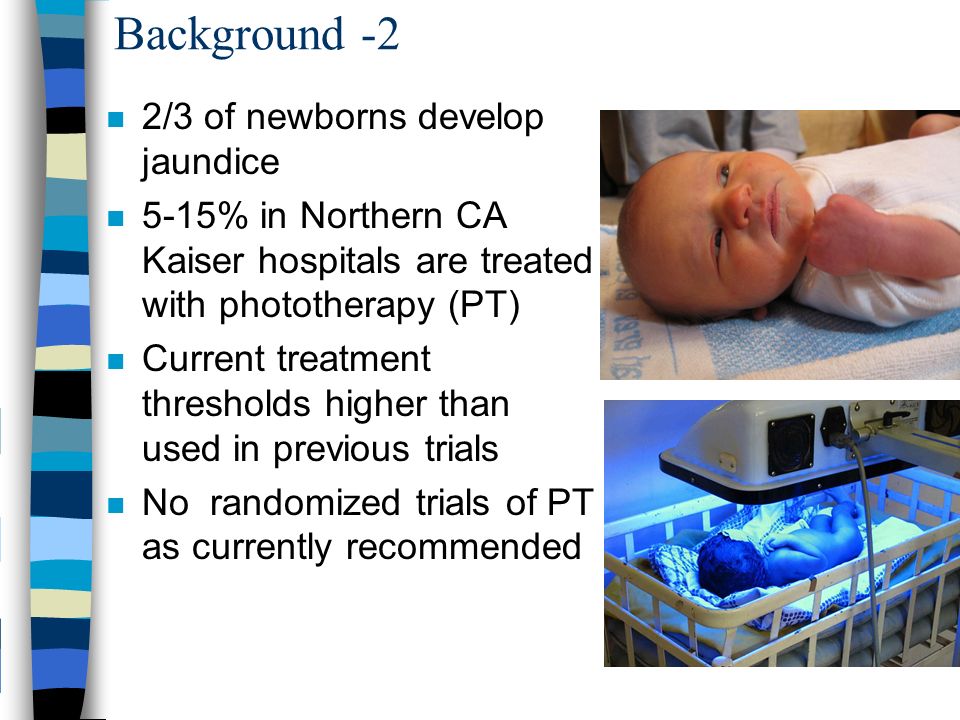 Background -2

- 2/3 of newborns develop jaundice
- 5-15% in Northern CA Kaiser hospitals are treated with phototherapy (PT)
- Current treatment thresholds higher than used in previous trials
- No randomized trials of PT as currently recommended